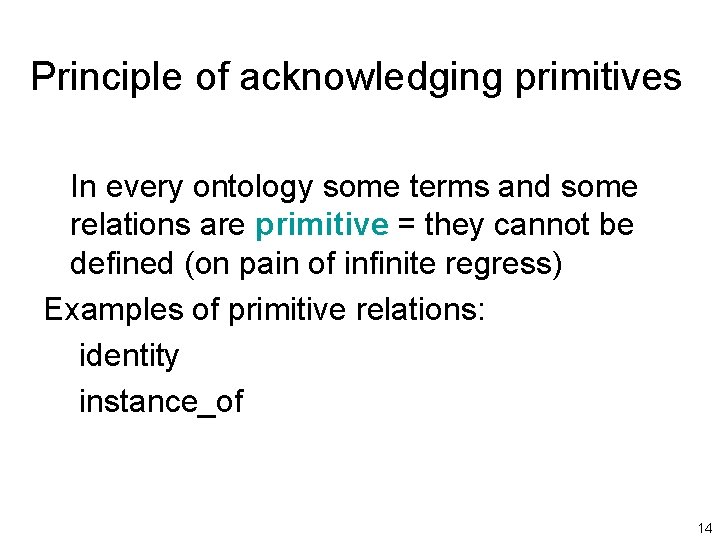 Principle of acknowledging primitives

In every ontology some terms and some relations are primitive = they cannot be defined (on pain of infinite regress)

Examples of primitive relations:

identity

instance_of

14